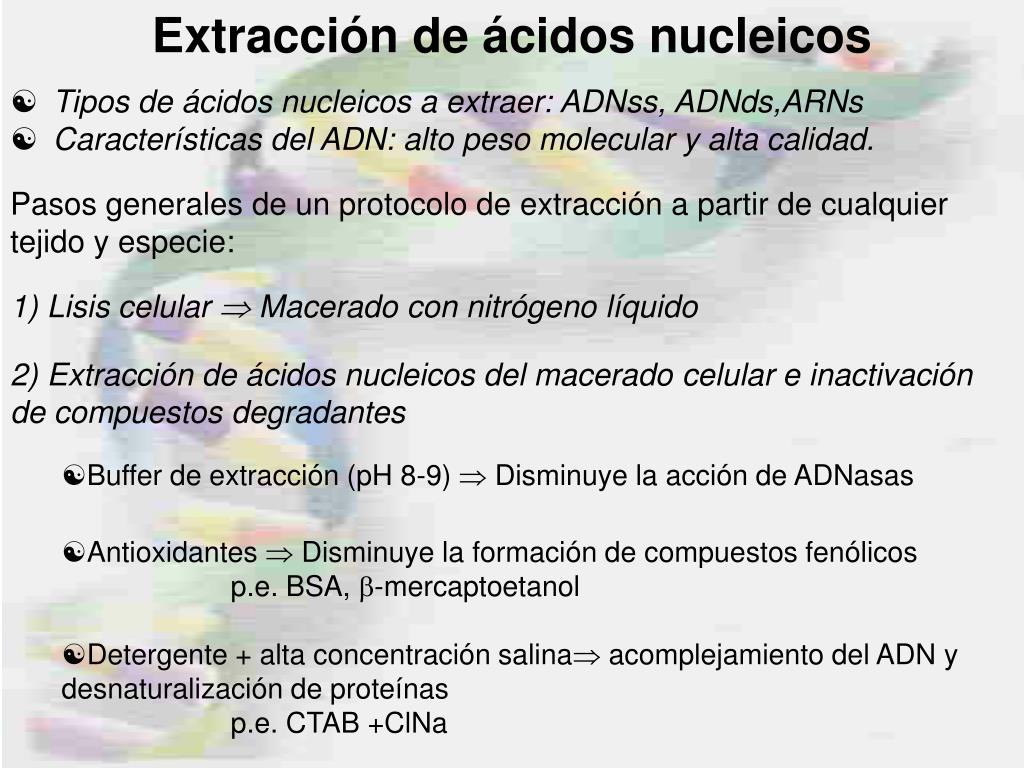 Extracción de ácidos nucleicos

☯ Tipos de ácidos nucleicos a extraer: ADNss, ADNds,ARNs
☯ Características del ADN: alto peso molecular y alta calidad.

Pasos generales de un protocolo de extracción a partir de cualquier tejido y especie:

1) Lisis celular $\Rightarrow$ Macerado con nitrógeno líquido

2) Extracción de ácidos nucleicos del macerado celular e inactivación de compuestos degradantes

☯Buffer de extracción (pH 8-9) $\Rightarrow$ Disminuye la acción de ADNasas

☯Antioxidantes $\Rightarrow$ Disminuye la formación de compuestos fenólicos
p.e. BSA, $\beta$-mercaptoetanol

☯Detergente + alta concentración salina$\Rightarrow$ acomplejamiento del ADN y desnaturalización de proteínas
p.e. CTAB +ClNa